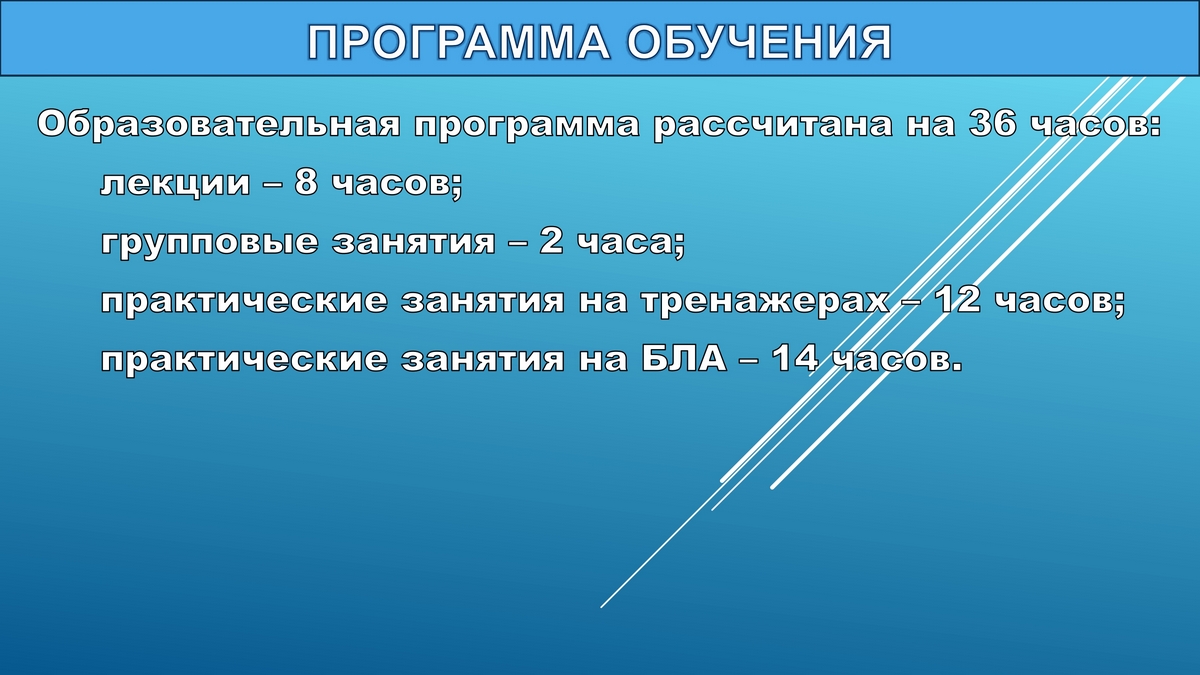 ПРОГРАММА ОБУЧЕНИЯ

Образовательная программа рассчитана на 36 часов:

лекции – 8 часов;

групповые занятия – 2 часа;

практические занятия на тренажерах – 12 часов;

практические занятия на БЛА – 14 часов.